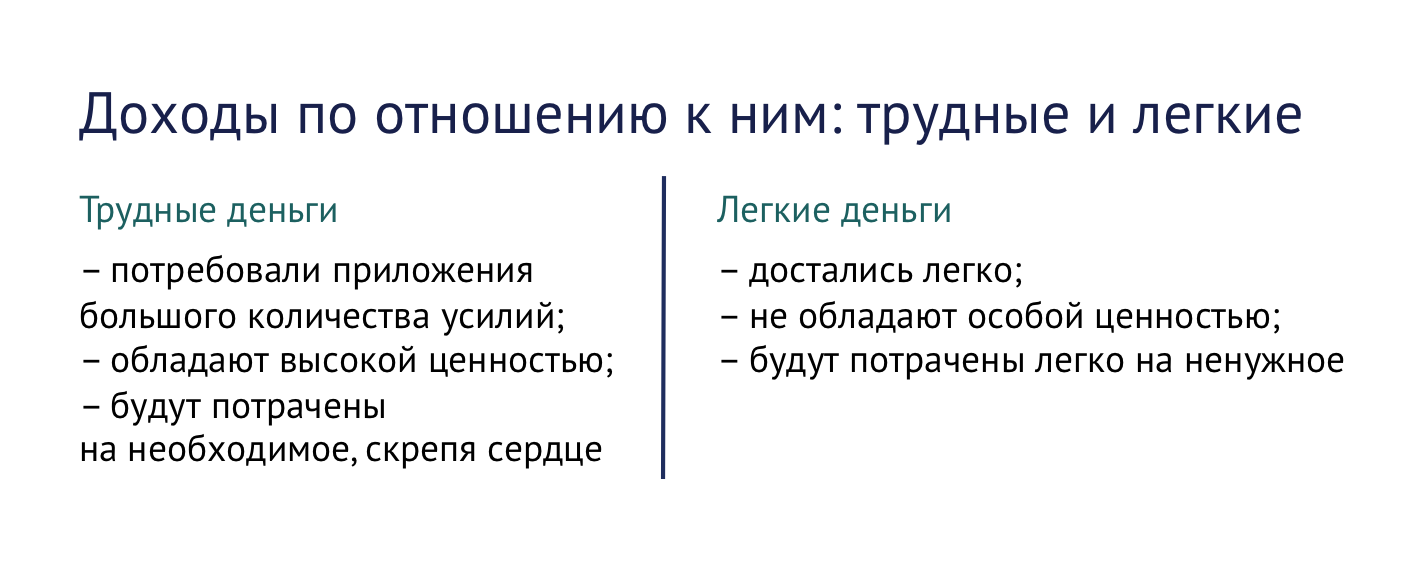 Доходы по отношению к ним: трудные и легкие

Трудные деньги

– потребовали приложения большого количества усилий;
– обладают высокой ценностью;
– будут потрачены на необходимое, скрепя сердце

Легкие деньги

– достались легко;
– не обладают особой ценностью;
– будут потрачены легко на ненужное